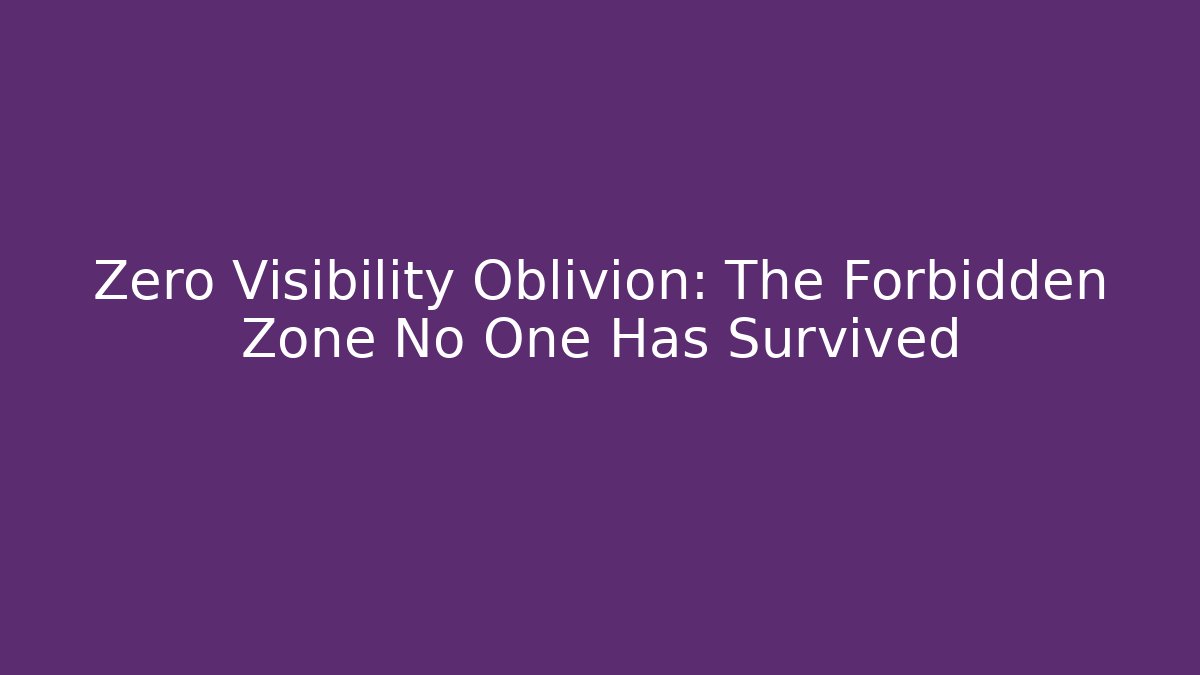 Zero Visibility Oblivion: The Forbidden Zone No One Has Survived